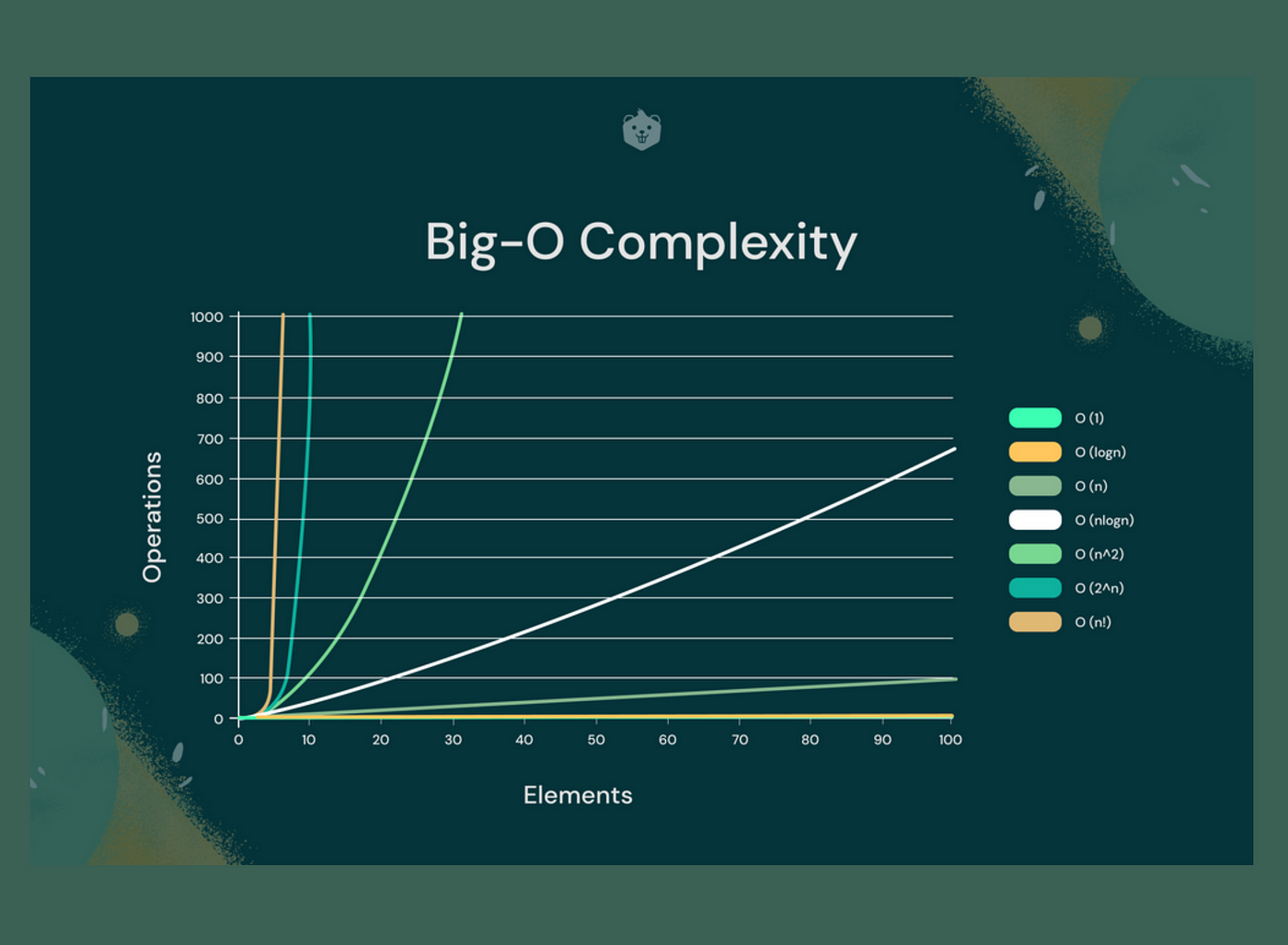 Big-O Complexity

Operations

1000
900
800
700
600
500
400
300
200
100
0

0 10 20 30 40 50 60 70 80 90 100

Elements

O (1)
O (logn)
O (n)
O (nlogn)
O (n^2)
O (2^n)
O (n!)